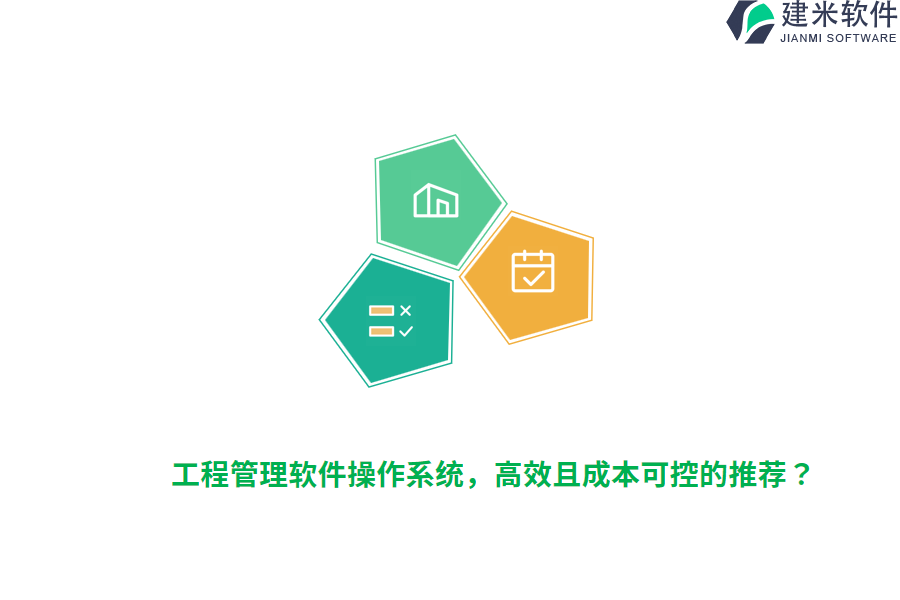 建米软件
JIANMI SOFTWARE

工程管理软件操作系统，高效且成本可控的推荐？